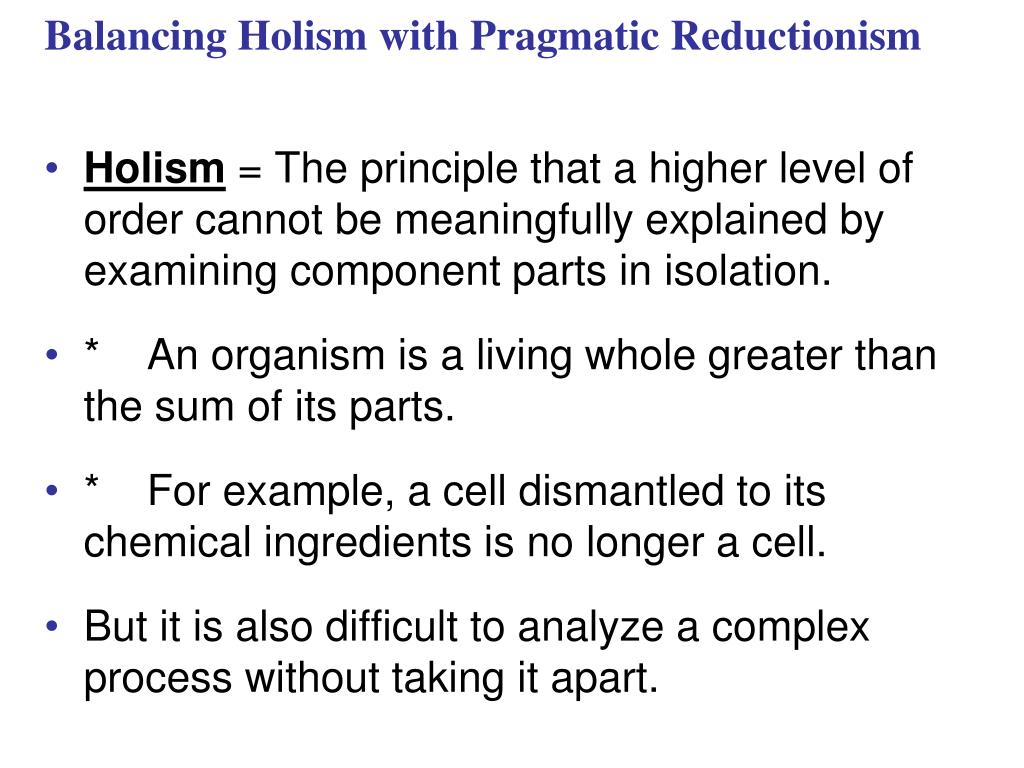 Balancing Holism with Pragmatic Reductionism

• Holism = The principle that a higher level of order cannot be meaningfully explained by examining component parts in isolation.

• * An organism is a living whole greater than the sum of its parts.

• * For example, a cell dismantled to its chemical ingredients is no longer a cell.

• But it is also difficult to analyze a complex process without taking it apart.